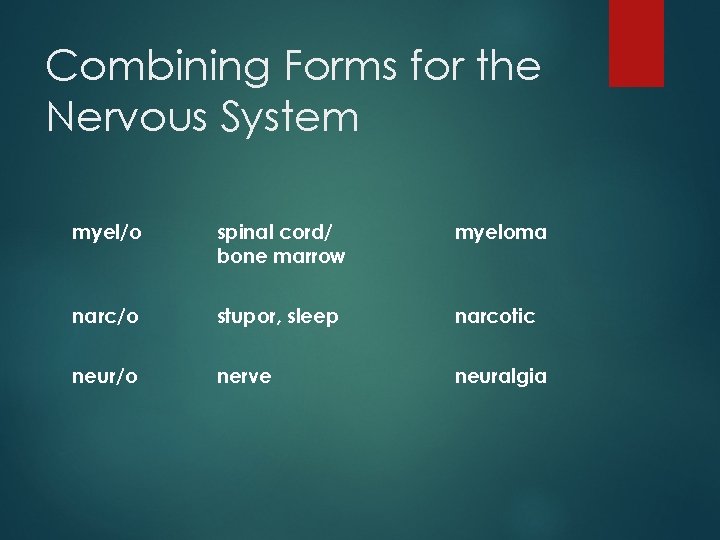 Combining Forms for the Nervous System

| | | |
|---|---|---|
| myel/o | spinal cord/ bone marrow | myeloma |
| narc/o | stupor, sleep | narcotic |
| neur/o | nerve | neuralgia |